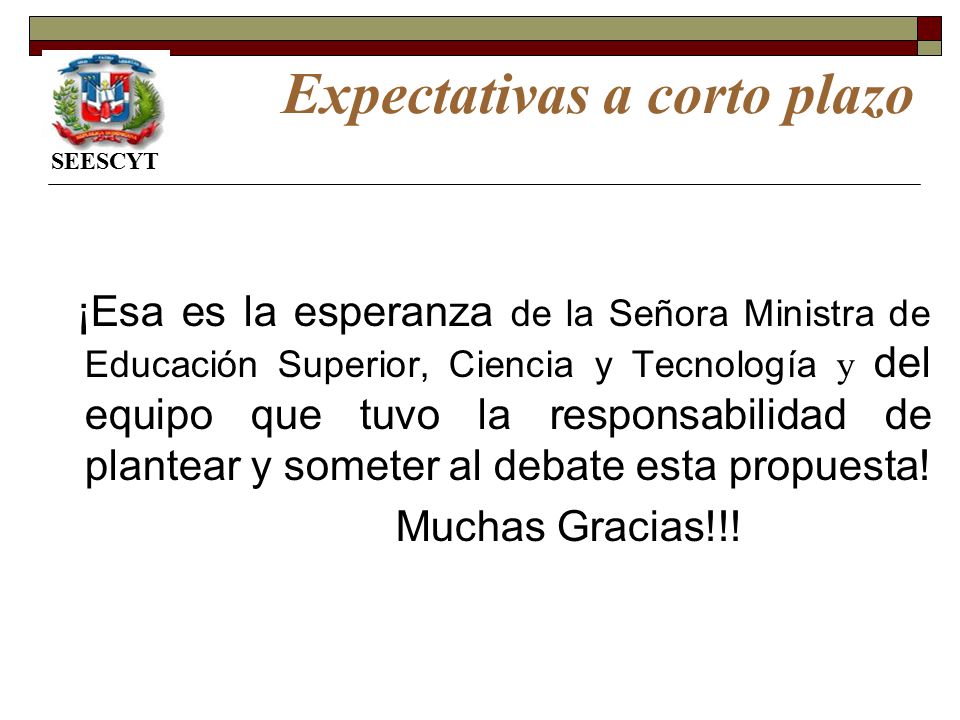 SEESCYT

Expectativas a corto plazo

¡Esa es la esperanza de la Señora Ministra de Educación Superior, Ciencia y Tecnología y del equipo que tuvo la responsabilidad de plantear y someter al debate esta propuesta!

Muchas Gracias!!!